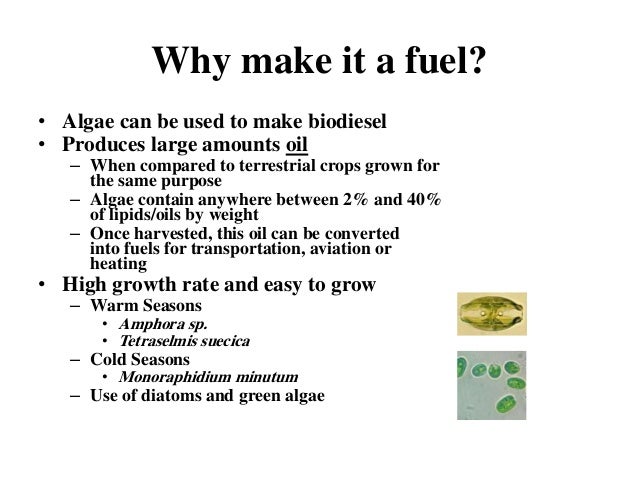 Why make it a fuel?

• Algae can be used to make biodiesel
• Produces large amounts oil
  – When compared to terrestrial crops grown for the same purpose
  – Algae contain anywhere between 2% and 40% of lipids/oils by weight
  – Once harvested, this oil can be converted into fuels for transportation, aviation or heating
• High growth rate and easy to grow
  – Warm Seasons
    • Amphora sp.
    • Tetraselmis suecica
  – Cold Seasons
    • Monoraphidium minutum
  – Use of diatoms and green algae